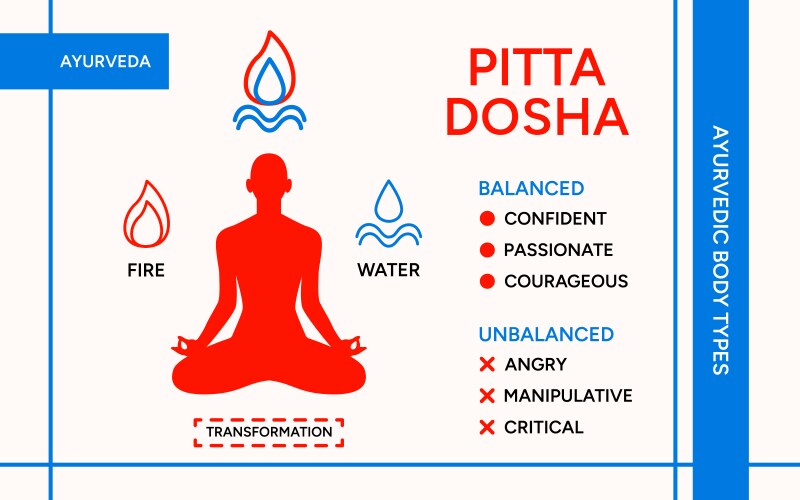 AYURVEDA

PITTA DOSHA

FIRE

WATER

TRANSFORMATION

BALANCED
CONFIDENT
PASSIONATE
COURAGEOUS

UNBALANCED
ANGRY
MANIPULATIVE
CRITICAL

AYURVEDIC BODY TYPES